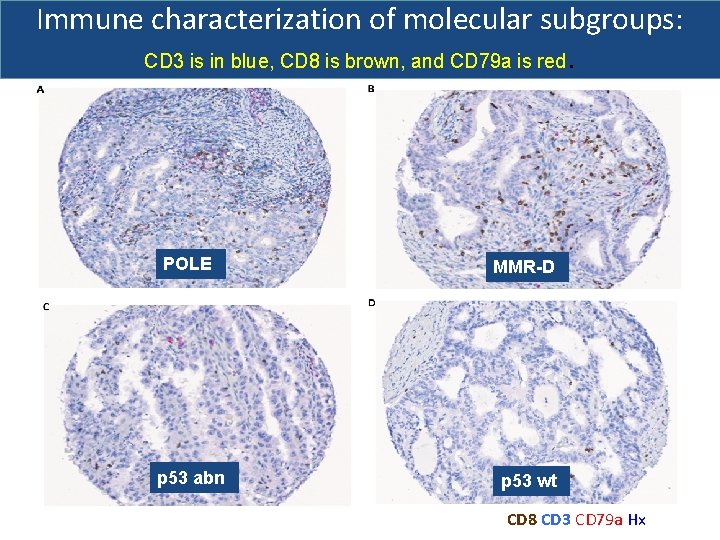 Immune characterization of molecular subgroups:

CD3 is in blue, CD8 is brown, and CD79a is red.

A

POLE

B

MMR-D

C

p53 abn

D

p53 wt

CD8 CD3 CD79a Hx